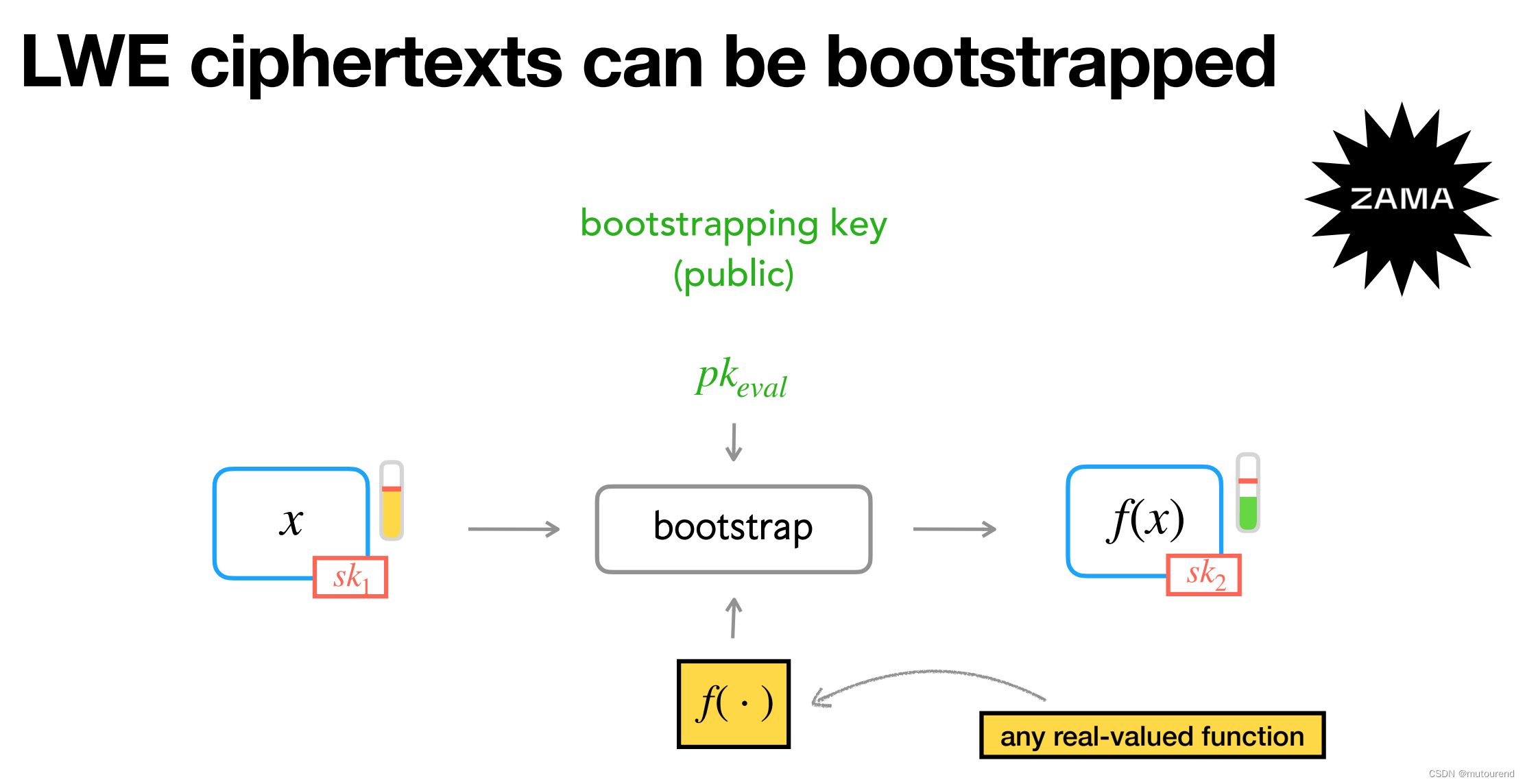 LWE ciphertexts can be bootstrapped

ZAMA

bootstrapping key
(public)

$pk_{eval}$

$x$

$sk_1$

bootstrap

$f(x)$

$sk_2$

$f(\cdot)$

any real-valued function

CSDN @mutourend